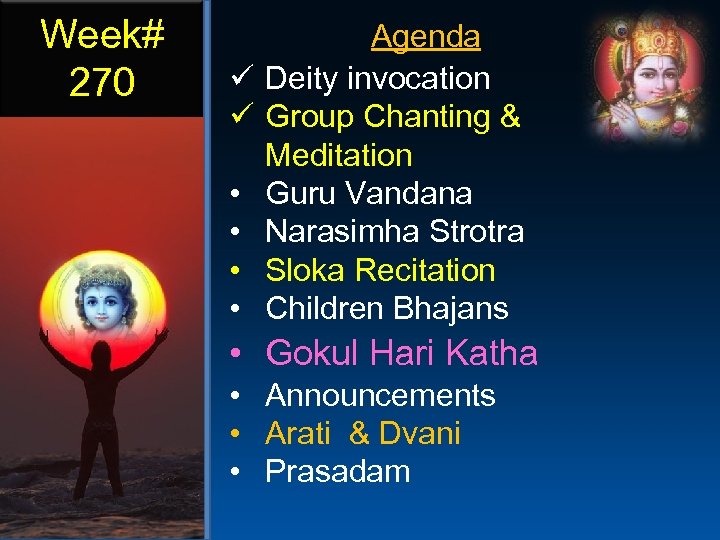 Week#
270

Agenda
✓ Deity invocation
✓ Group Chanting & Meditation
• Guru Vandana
• Narasimha Strotra
• Sloka Recitation
• Children Bhajans
• Gokul Hari Katha
• Announcements
• Arati & Dvani
• Prasadam